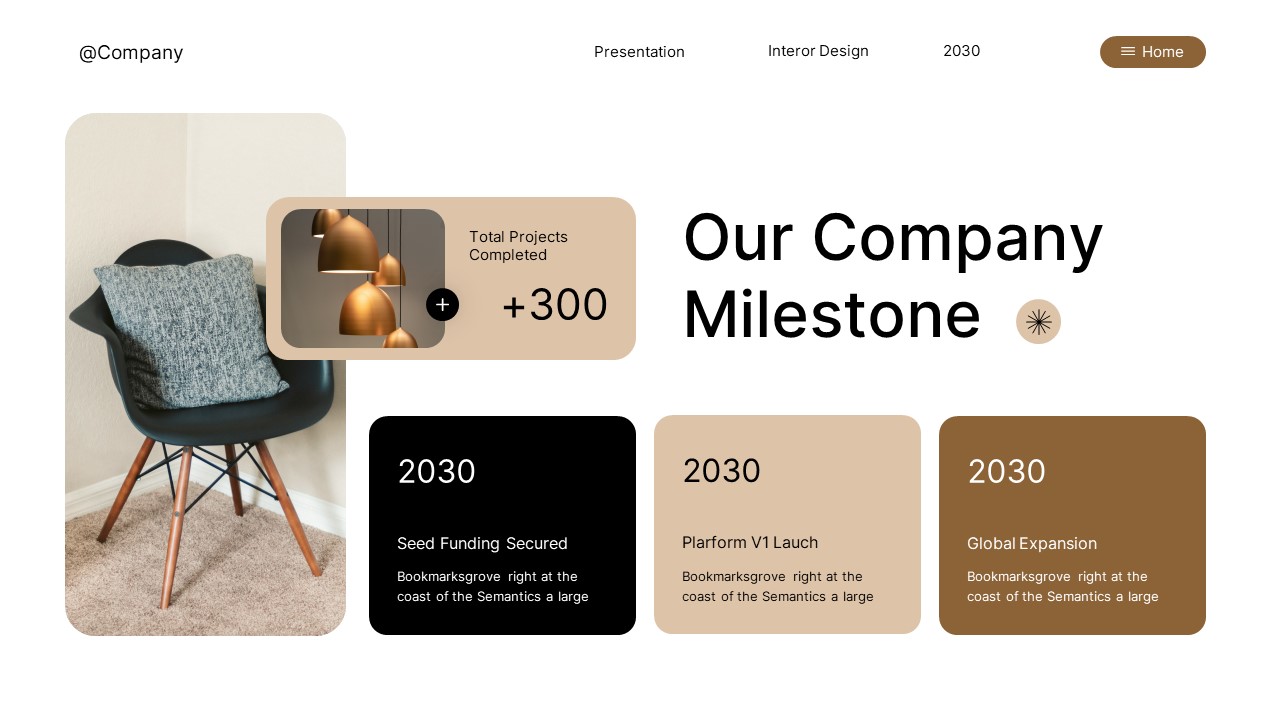 @Company

Presentation

Interor Design

2030

Home

Total Projects Completed

+300

Our Company Milestone

2030

Seed Funding Secured

Bookmarksgrove right at the coast of the Semantics a large

2030

Plarform V1 Lauch

Bookmarksgrove right at the coast of the Semantics a large

2030

Global Expansion

Bookmarksgrove right at the coast of the Semantics a large